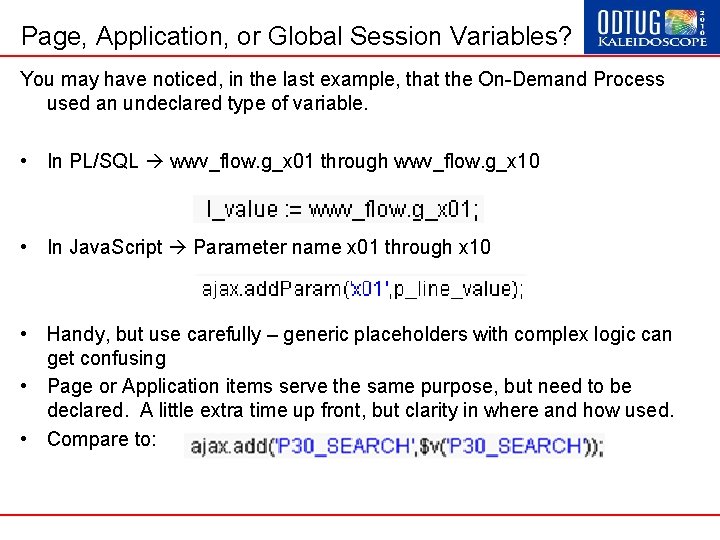 Page, Application, or Global Session Variables?

ODTUG KALEIDOSCOPE 2010

You may have noticed, in the last example, that the On-Demand Process used an undeclared type of variable.

• In PL/SQL → wwv_flow.g_x01 through wwv_flow.g_x10

l_value := wwv_flow.g_x01;

• In JavaScript → Parameter name x01 through x10

ajax.addParam('x01',p_line_value);

• Handy, but use carefully – generic placeholders with complex logic can get confusing
• Page or Application items serve the same purpose, but need to be declared. A little extra time up front, but clarity in where and how used.
• Compare to: ajax.add('P30_SEARCH',$v('P30_SEARCH'));